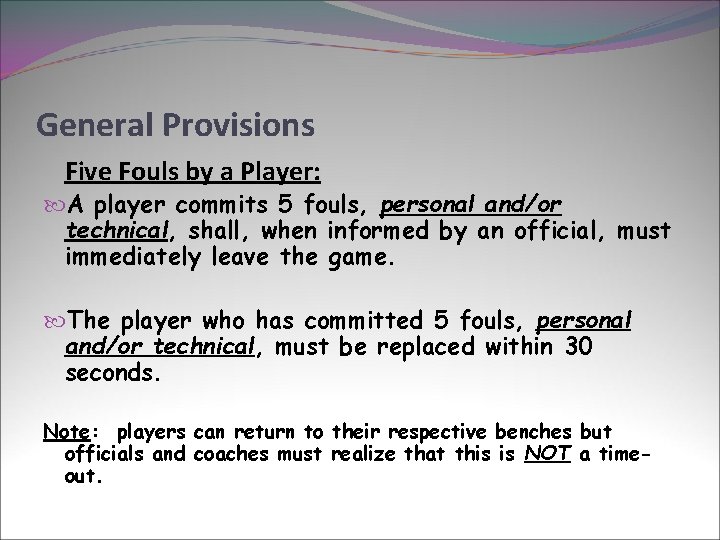 General Provisions

Five Fouls by a Player:

A player commits 5 fouls, personal and/or technical, shall, when informed by an official, must immediately leave the game.

The player who has committed 5 fouls, personal and/or technical, must be replaced within 30 seconds.

Note: players can return to their respective benches but officials and coaches must realize that this is NOT a time-out.